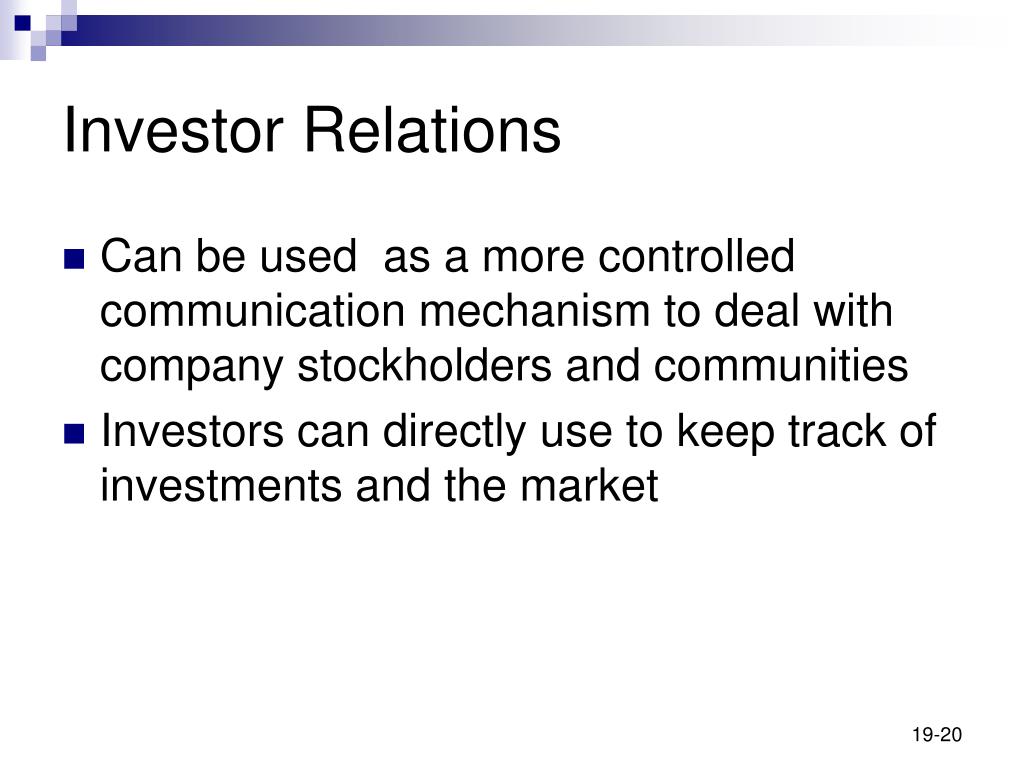 Investor Relations

- Can be used  as a more controlled communication mechanism to deal with company stockholders and communities
- Investors can directly use to keep track of investments and the market

19-20